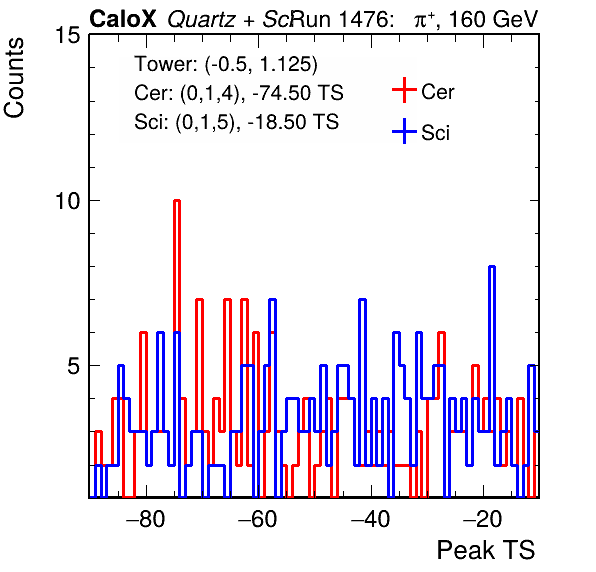 CaloX Quartz + ScRun 1476: $\pi^+$, 160 GeV

Counts

15

10

5

Tower: (-0.5, 1.125)
Cer: (0,1,4), -74.50 TS
Sci: (0,1,5), -18.50 TS

Cer
Sci

−80
−60
−40
−20

Peak TS